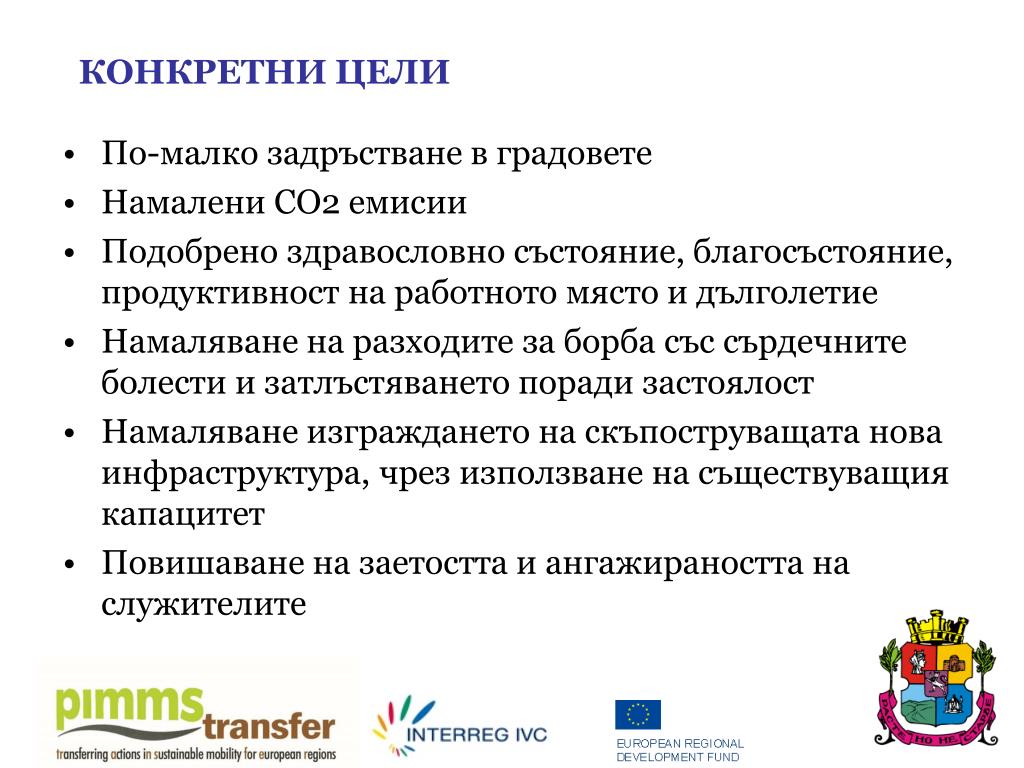 КОНКРЕТНИ ЦЕЛИ

• По-малко задръстване в градовете
• Намалени CO2 емисии
• Подобрено здравословно състояние, благосъстояние, продуктивност на работното място и дълголетие
• Намаляване на разходите за борба със сърдечните болести и затлъстяването поради застоялост
• Намаляване изграждането на скъпоструващата нова инфраструктура, чрез използване на съществуващия капацитет
• Повишаване на заетостта и ангажираността на служителите

pimms transfer
transferring actions in sustainable mobility for european regions

INTERREG IVC

EUROPEAN REGIONAL DEVELOPMENT FUND

РАСТЕ НО НЕ СТАРЕЕ